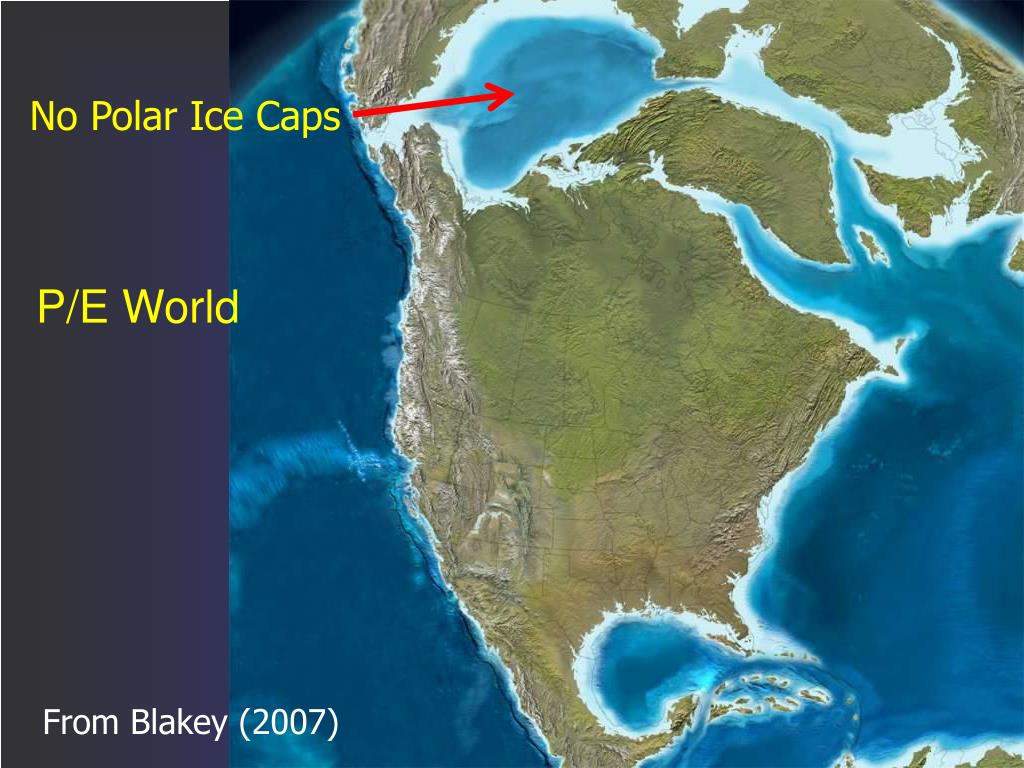 No Polar Ice Caps

P/E World

From Blakey (2007)